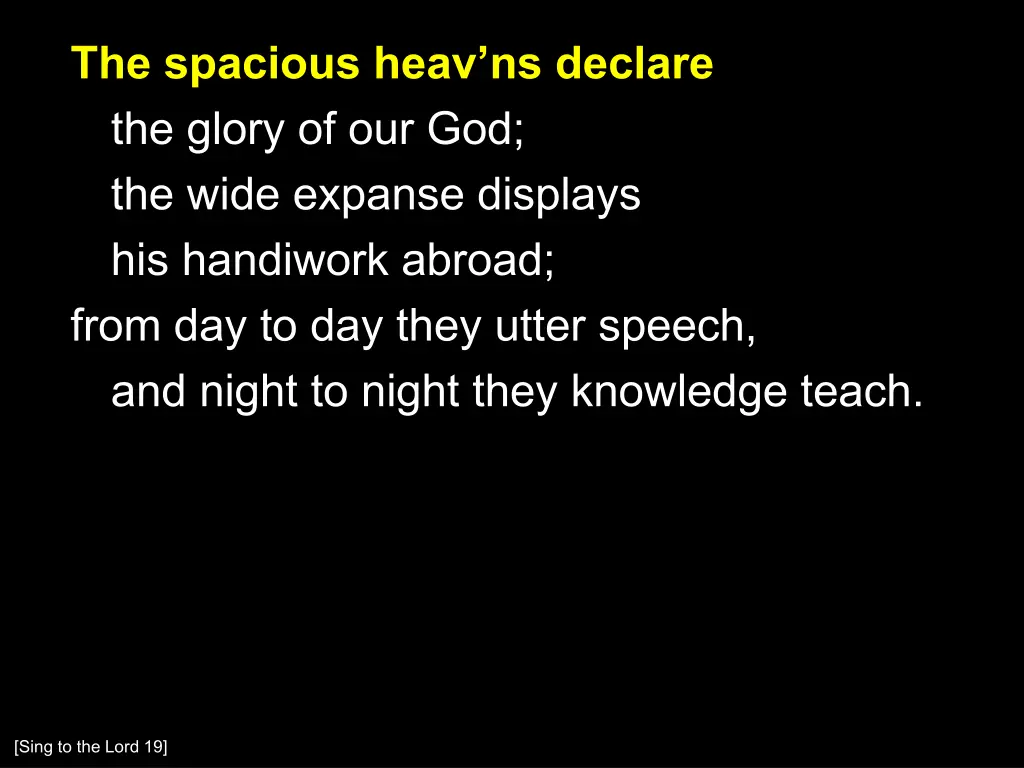 The spacious heav’ns declare
the glory of our God;
the wide expanse displays
his handiwork abroad;
from day to day they utter speech,
and night to night they knowledge teach.

[Sing to the Lord 19]